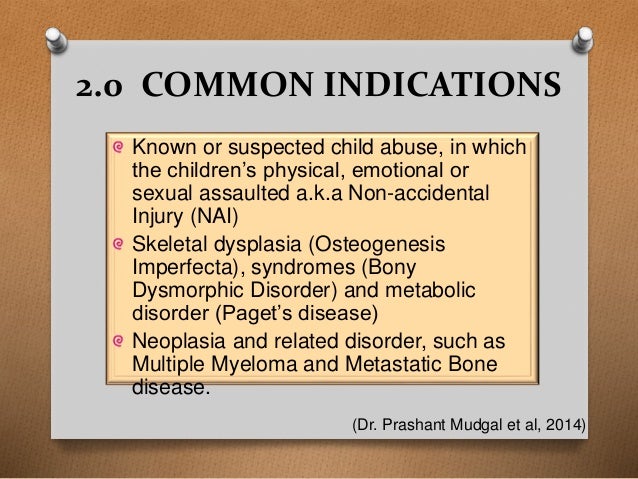 2.0 COMMON INDICATIONS

Known or suspected child abuse, in which the children's physical, emotional or sexual assaulted a.k.a Non-accidental Injury (NAI)

Skeletal dysplasia (Osteogenesis Imperfecta), syndromes (Bony Dysmorphic Disorder) and metabolic disorder (Paget's disease)

Neoplasia and related disorder, such as Multiple Myeloma and Metastatic Bone disease.

(Dr. Prashant Mudgal et al, 2014)